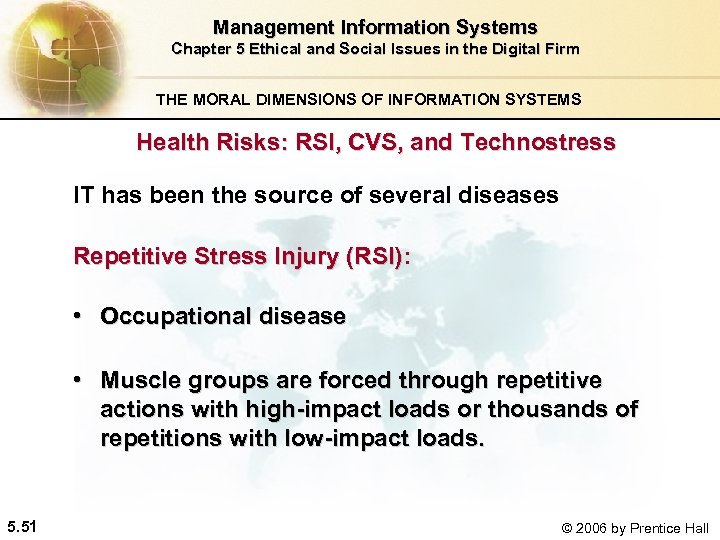 Management Information Systems
Chapter 5 Ethical and Social Issues in the Digital Firm

THE MORAL DIMENSIONS OF INFORMATION SYSTEMS

Health Risks: RSI, CVS, and Technostress

IT has been the source of several diseases

Repetitive Stress Injury (RSI):

• Occupational disease

• Muscle groups are forced through repetitive actions with high-impact loads or thousands of repetitions with low-impact loads.

5.51

© 2006 by Prentice Hall